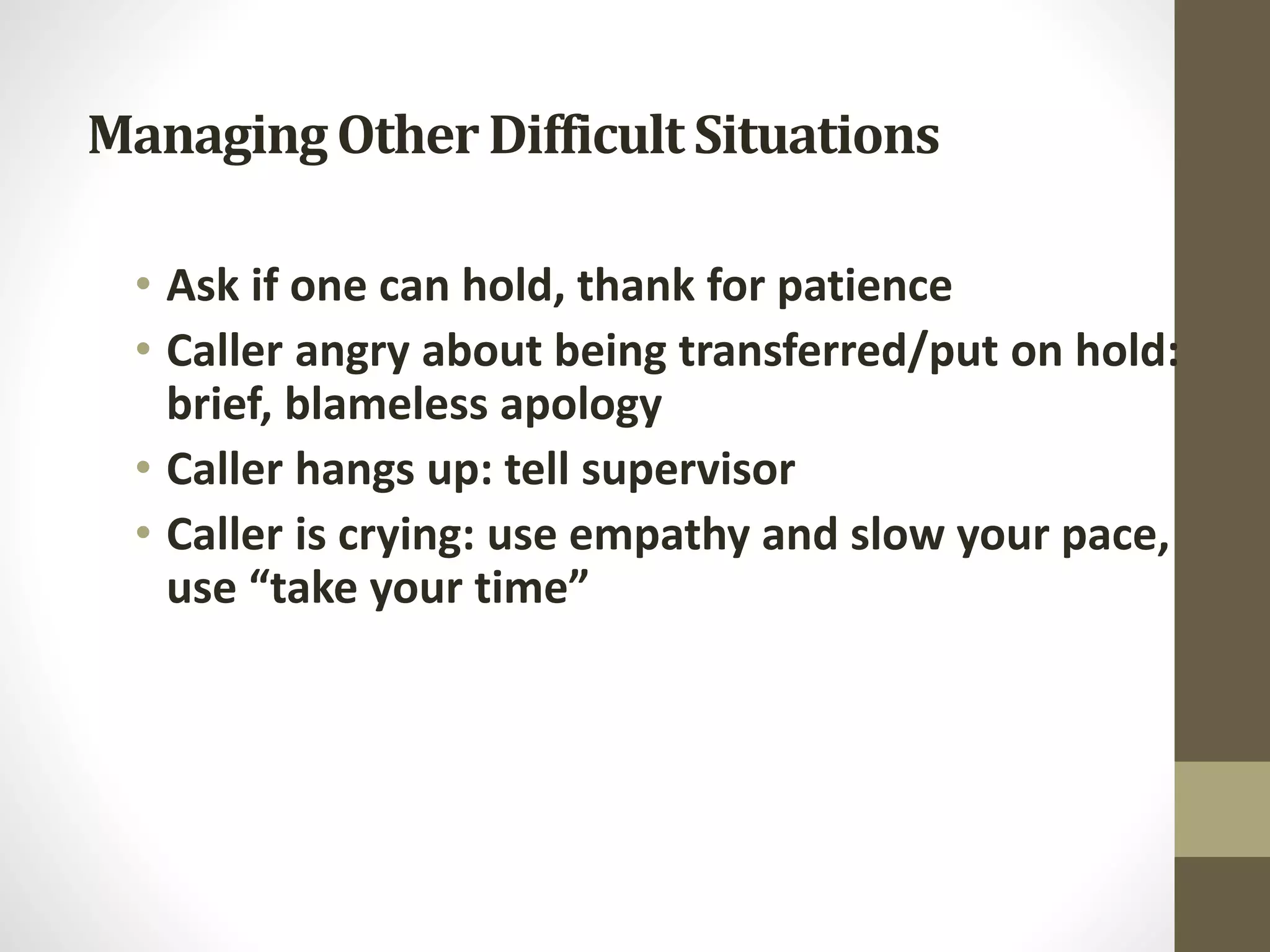 Managing Other Difficult Situations

• Ask if one can hold, thank for patience
• Caller angry about being transferred/put on hold: brief, blameless apology
• Caller hangs up: tell supervisor
• Caller is crying: use empathy and slow your pace, use “take your time”